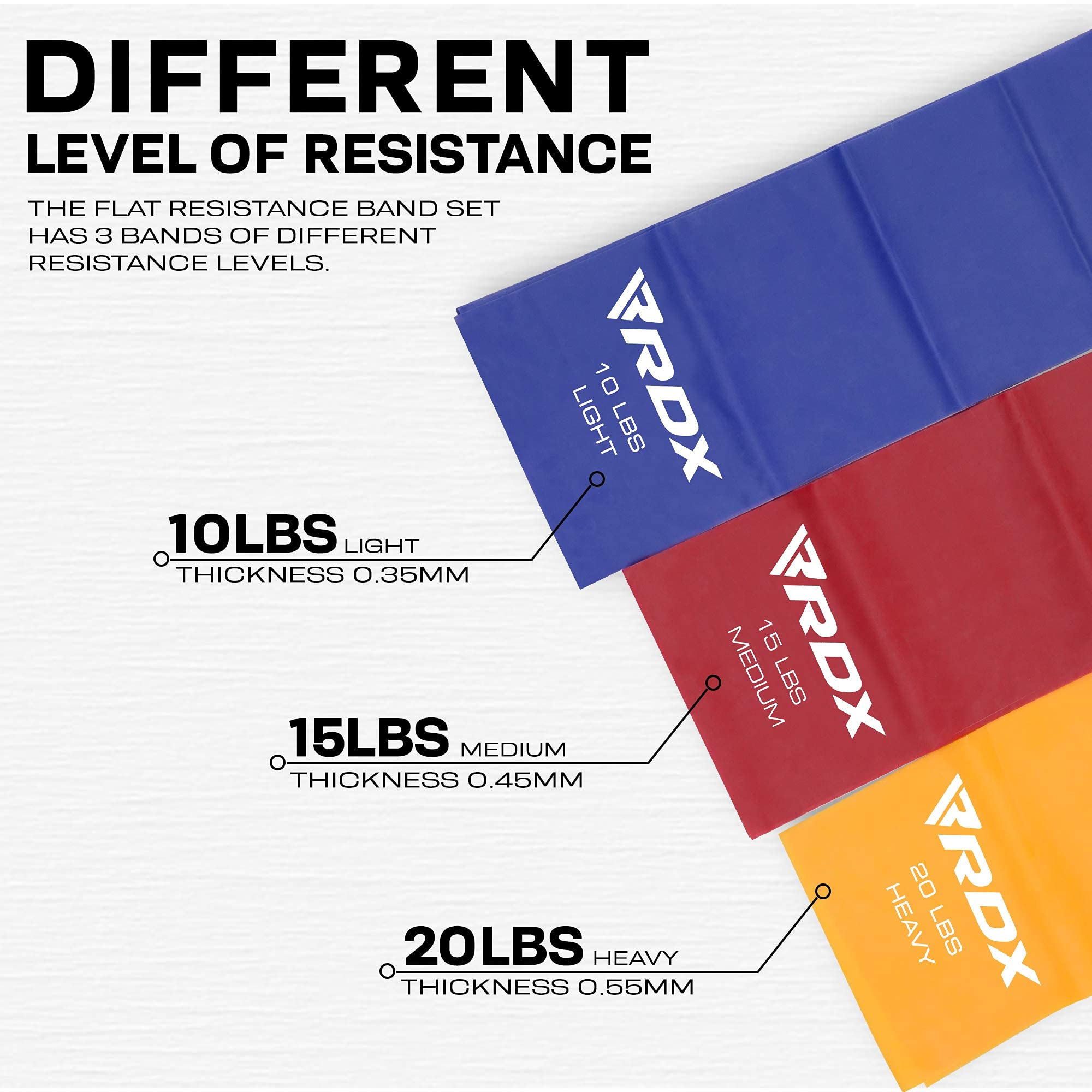 DIFFERENT
LEVEL OF RESISTANCE

THE FLAT RESISTANCE BAND SET HAS 3 BANDS OF DIFFERENT RESISTANCE LEVELS.

RDX
10 LBS
LIGHT

10LBS LIGHT
THICKNESS 0.35MM

RDX
15 LBS
MEDIUM

15LBS MEDIUM
THICKNESS 0.45MM

RDX
20 LBS
HEAVY

20LBS HEAVY
THICKNESS 0.55MM